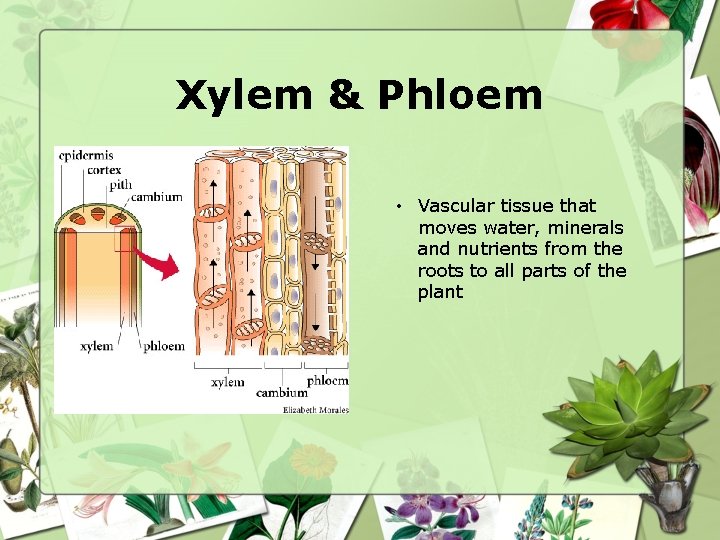 Xylem & Phloem

epidermis
cortex
pith
cambium
xylem
phloem
xylem
cambium
phloem
Elizabeth Morales

• Vascular tissue that moves water, minerals and nutrients from the roots to all parts of the plant